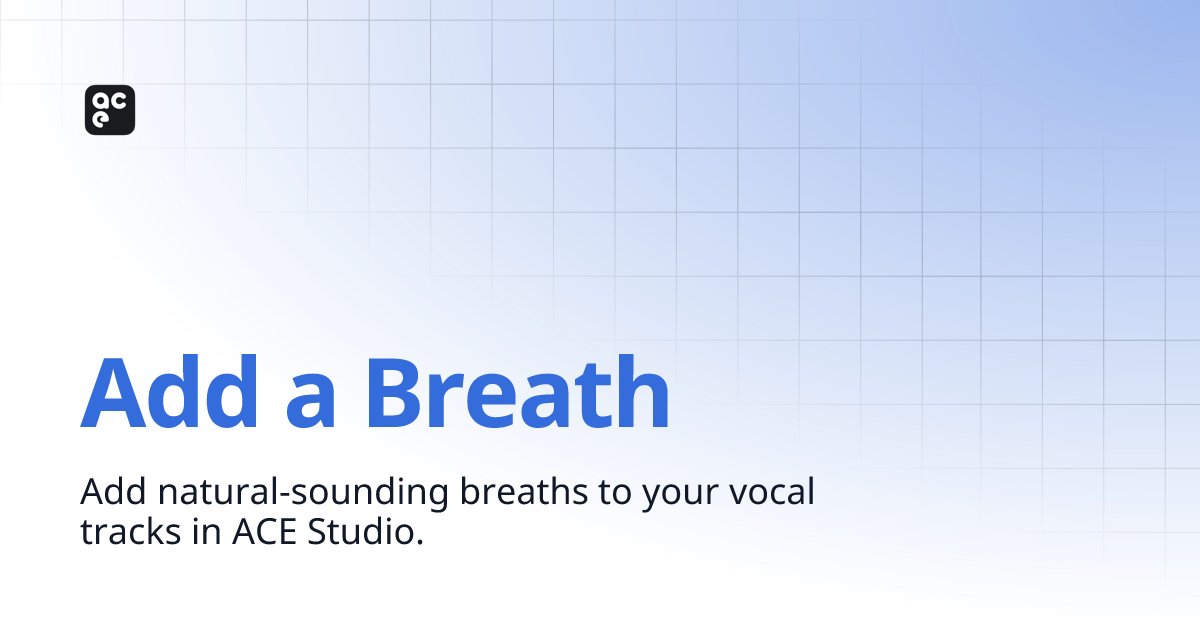 ace

Add a Breath

Add natural-sounding breaths to your vocal tracks in ACE Studio.